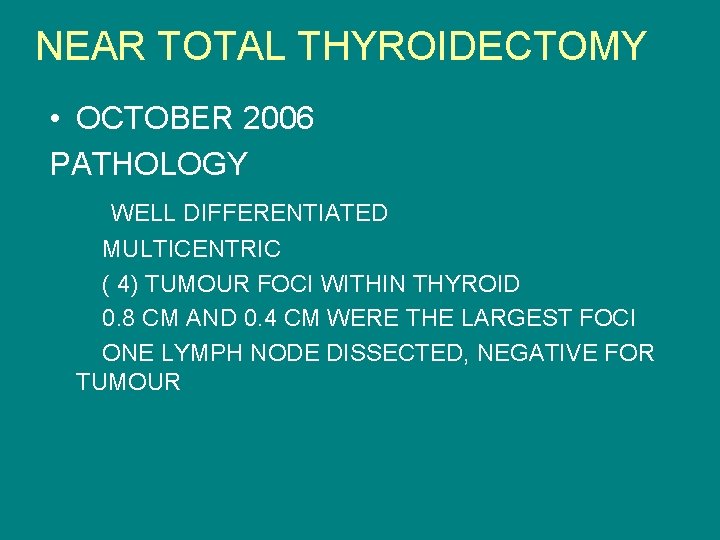 NEAR TOTAL THYROIDECTOMY

• OCTOBER 2006

PATHOLOGY

WELL DIFFERENTIATED

MULTICENTRIC

( 4) TUMOUR FOCI WITHIN THYROID

0.8 CM AND 0.4 CM WERE THE LARGEST FOCI

ONE LYMPH NODE DISSECTED, NEGATIVE FOR TUMOUR